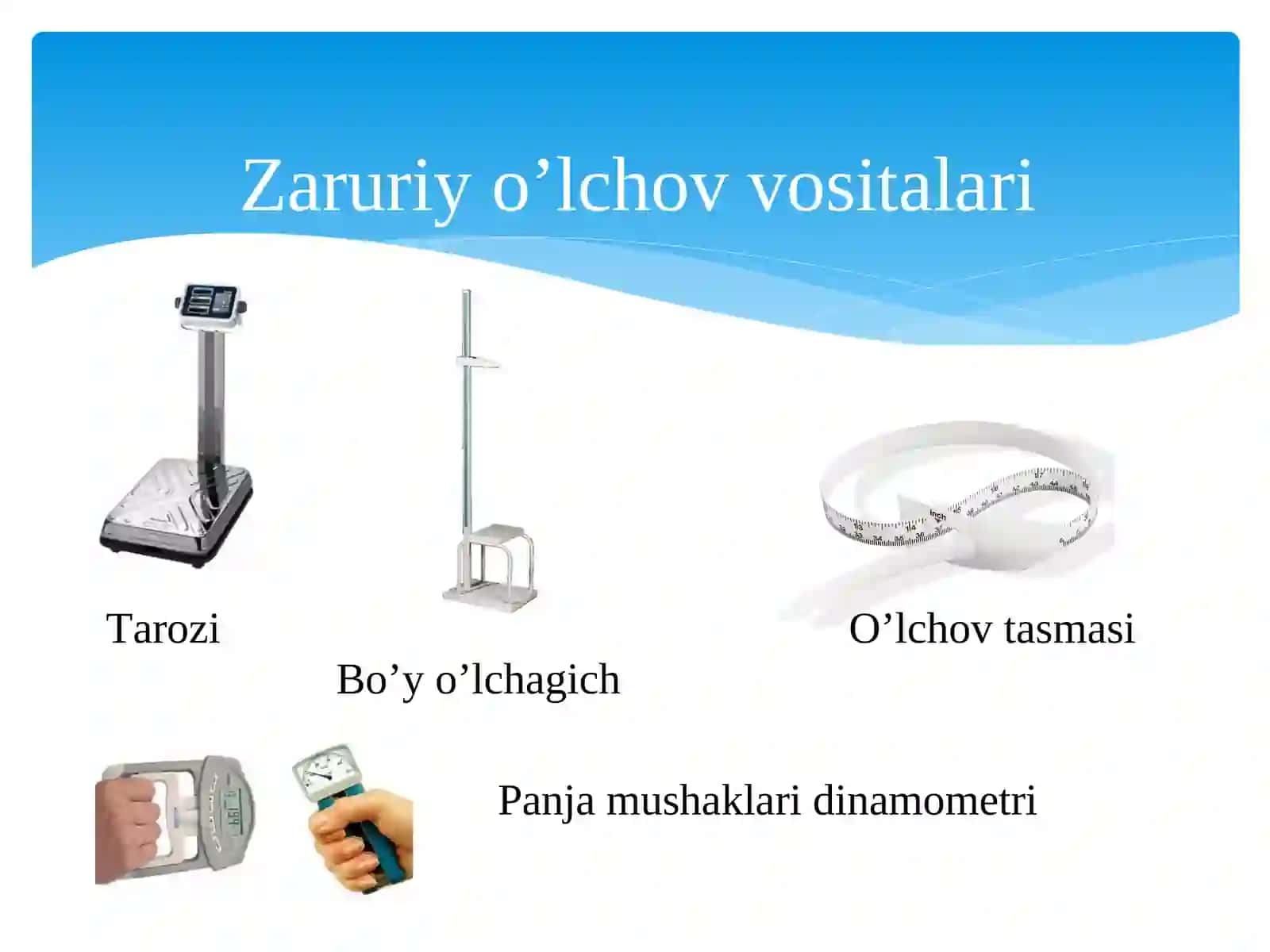 Zaruriy o’lchov vositalari

Tarozi

Bo’y o’lchagich

O’lchov tasmasi

Panja mushaklari dinamometri